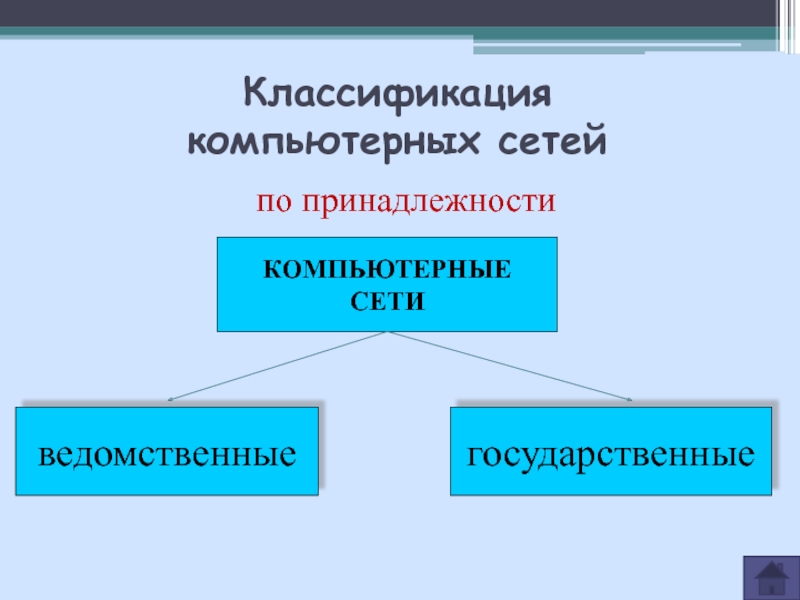 Классификация компьютерных сетей

по принадлежности

КОМПЬЮТЕРНЫЕ СЕТИ

ведомственные

государственные